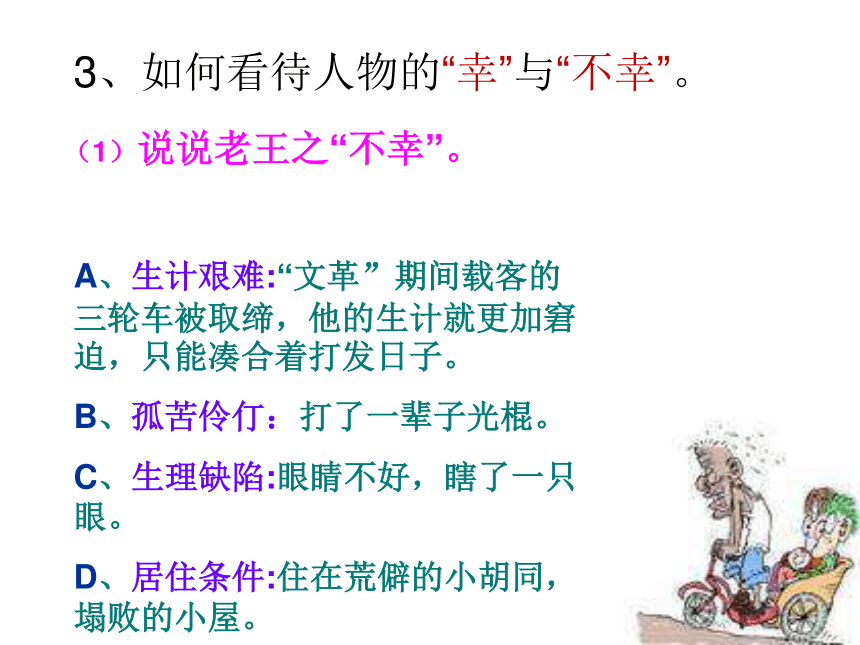 3、如何看待人物的“幸”与“不幸”。

（1）说说老王之“不幸”。

A、生计艰难:“文革” 期间载客的三轮车被取缔，他的生计就更加窘迫，只能凑合着打发日子。

B、孤苦伶仃：打了一辈子光棍。

C、生理缺陷:眼睛不好，瞎了一只眼。

D、居住条件:住在荒僻的小胡同，塌败的小屋。